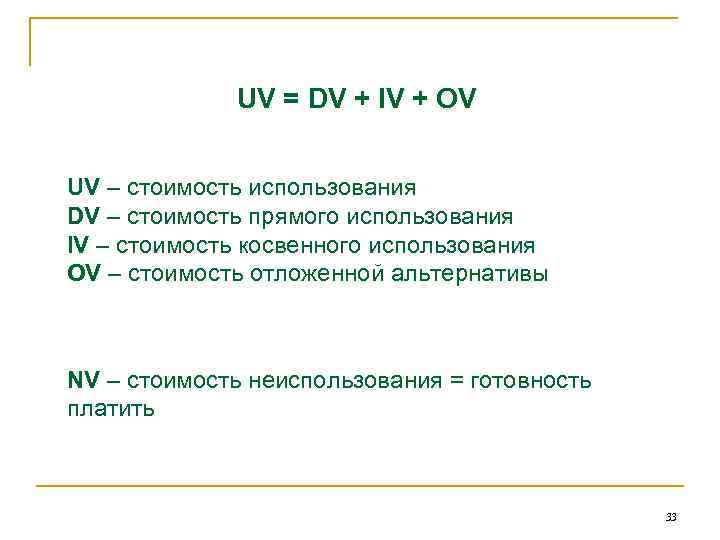 UV = DV + IV + OV

UV – стоимость использования
DV – стоимость прямого использования
IV – стоимость косвенного использования
OV – стоимость отложенной альтернативы

NV – стоимость неиспользования = готовность платить

33